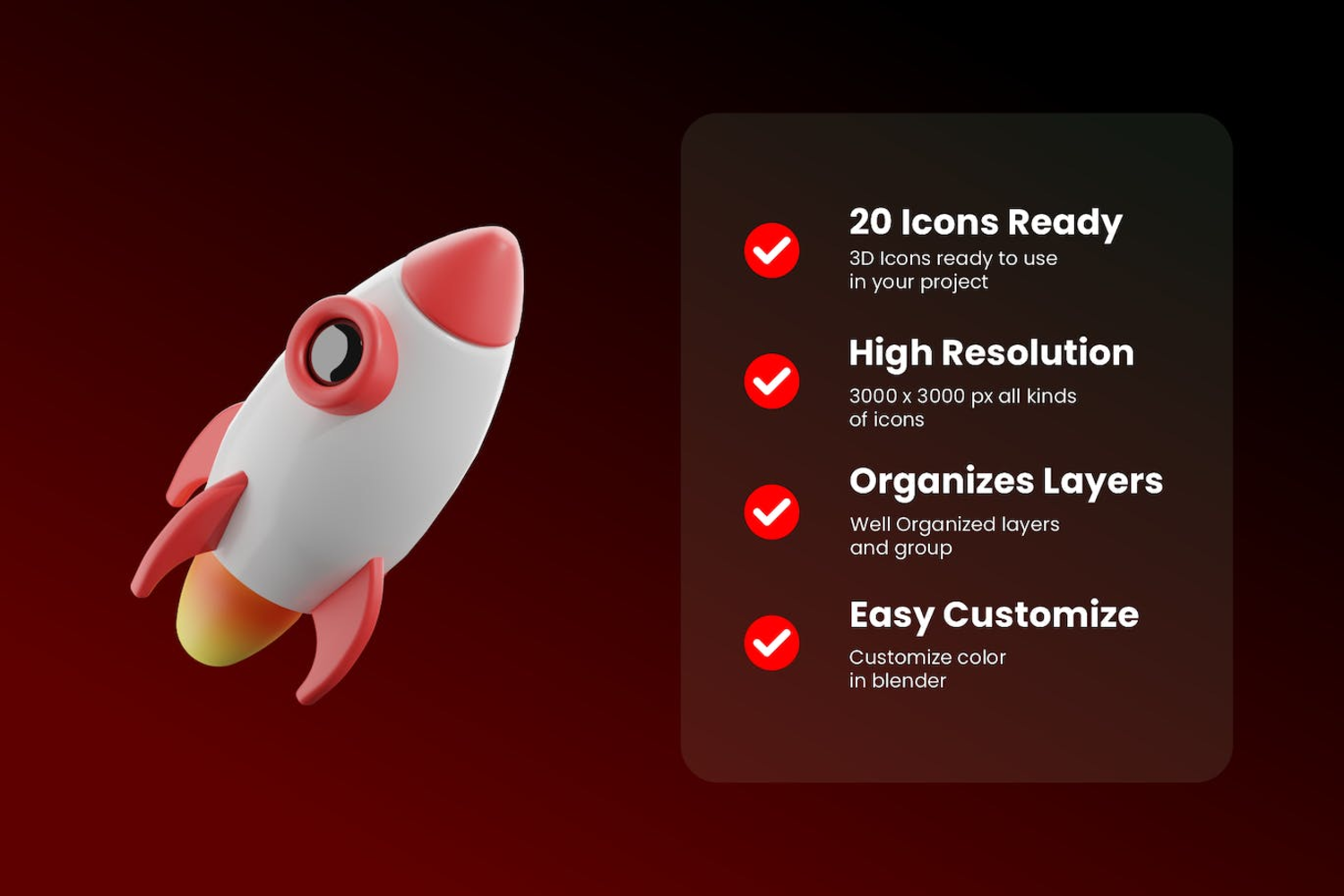 20 Icons Ready
3D Icons ready to use in your project

High Resolution
3000 x 3000 px all kinds of icons

Organizes Layers
Well Organized layers and group

Easy Customize
Customize color in blender